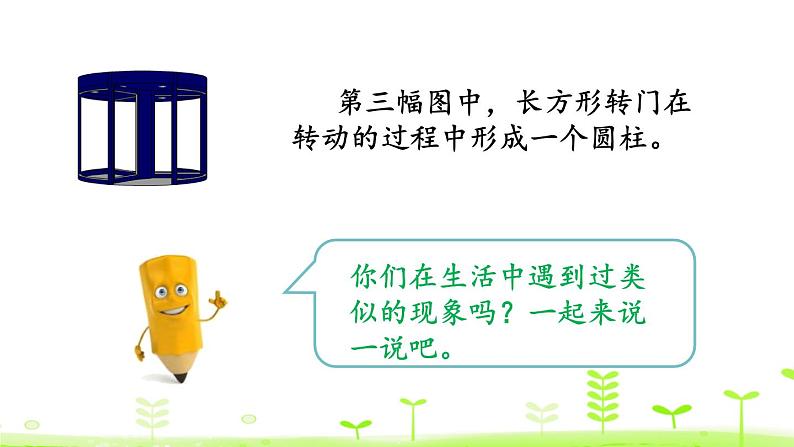 第三幅图中，长方形转门在转动的过程中形成一个圆柱。

你们在生活中遇到过类似的现象吗？一起来说一说吧。